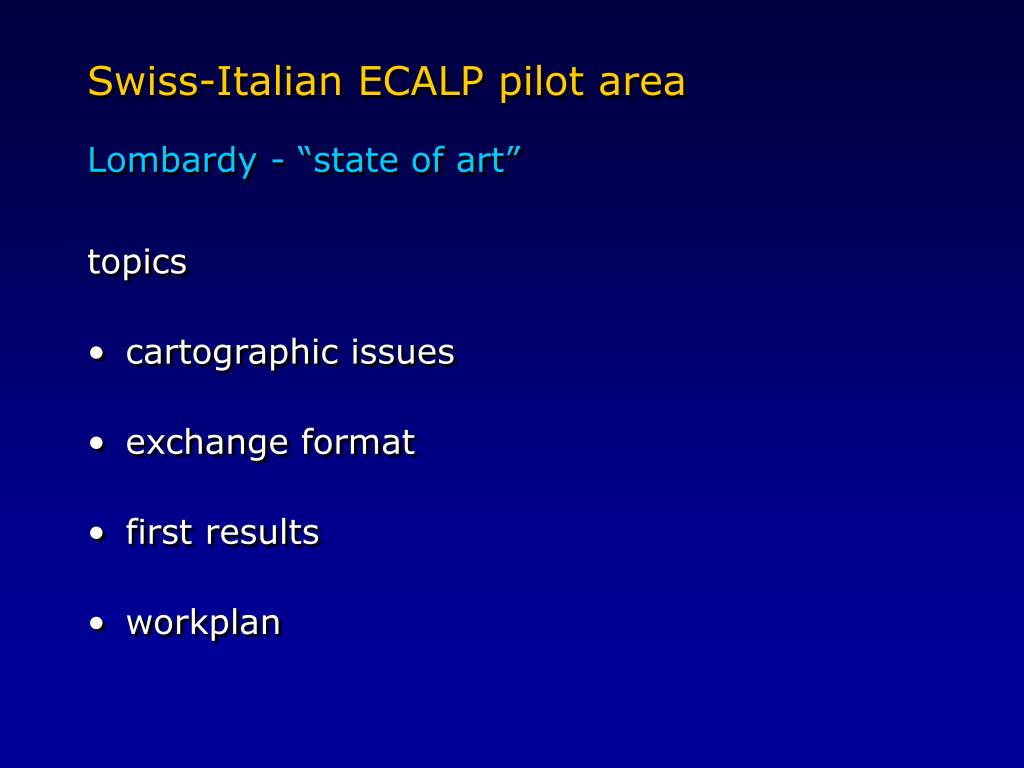 Swiss-Italian ECALP pilot area

Lombardy - “state of art”

topics

• cartographic issues

• exchange format

• first results

• workplan